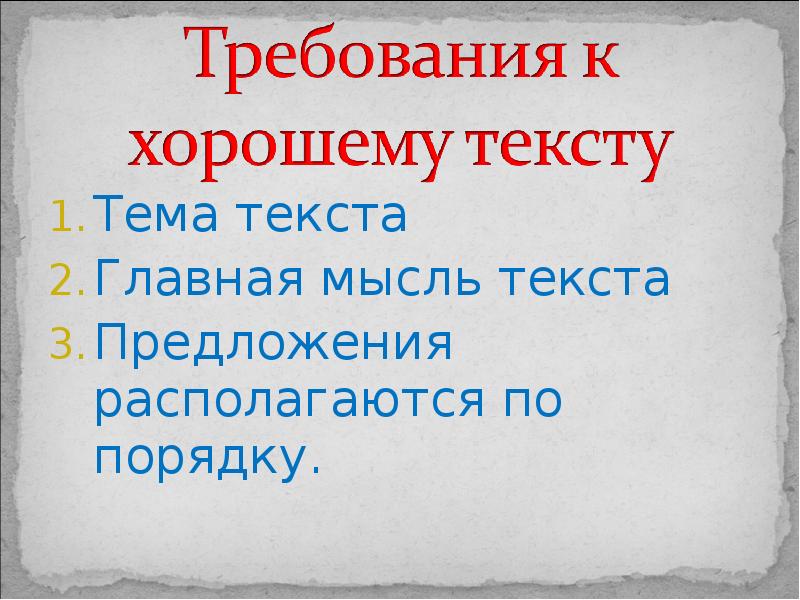 Требования к хорошему тексту

1. Тема текста
2. Главная мысль текста
3. Предложения располагаются по порядку.